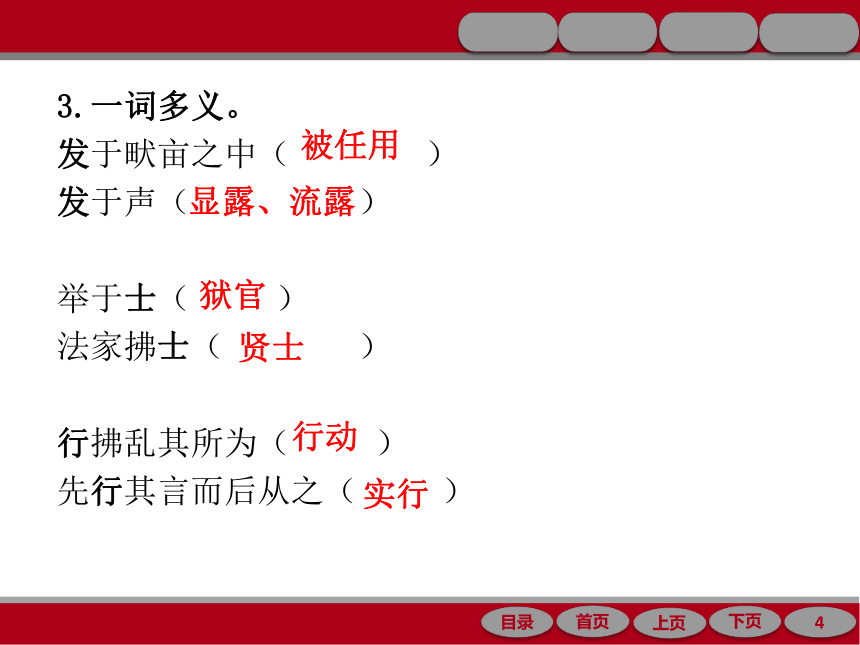 3.一词多义。
发于畎亩之中（被任用）
发于声（显露、流露）

举于士（狱官）
法家拂士（贤士）

行拂乱其所为（行动）
先行其言而后从之（实行）

目录 首页 上页 下页 4